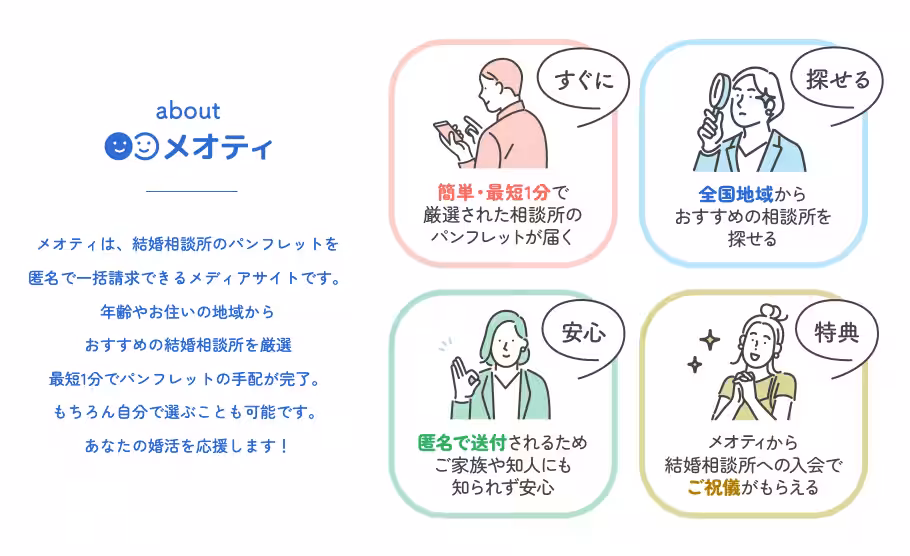 about
メオティ

メオティは、結婚相談所のパンフレットを
匿名で一括請求できるメディアサイトです。
年齢やお住いの地域から
おすすめの結婚相談所を厳選
最短1分でパンフレットの手配が完了。
もちろん自分で選ぶことも可能です。
あなたの婚活を応援します！

すぐに
簡単・最短1分で
厳選された相談所の
パンフレットが届く

探せる
全国地域から
おすすめの相談所を
探せる

安心
匿名で送付されるため
ご家族や知人にも
知られず安心

特典
メオティから
結婚相談所への入会で
ご祝儀がもらえる